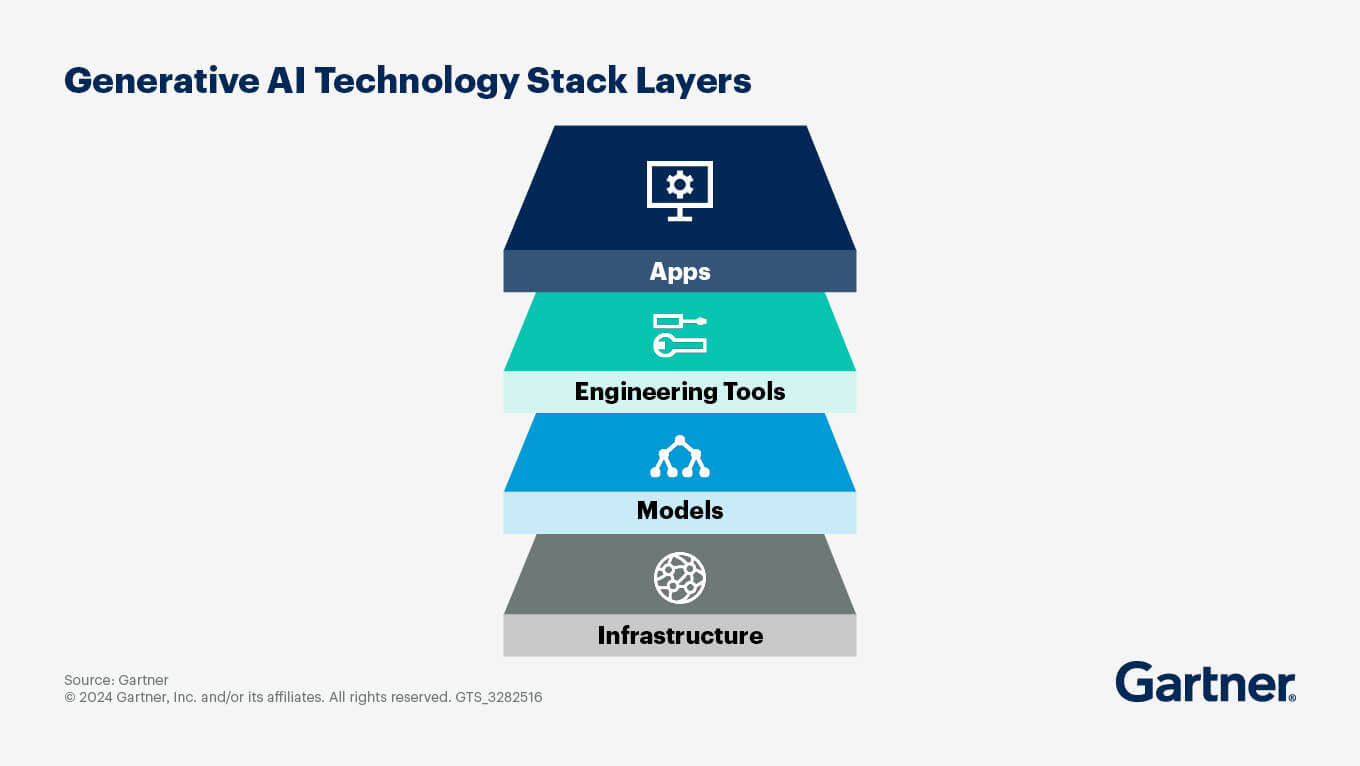 Generative AI Technology Stack Layers

Apps

Engineering Tools

Models

Infrastructure

Source: Gartner
© 2024 Gartner, Inc. and/or its affiliates. All rights reserved. GTS_3282516

Gartner®